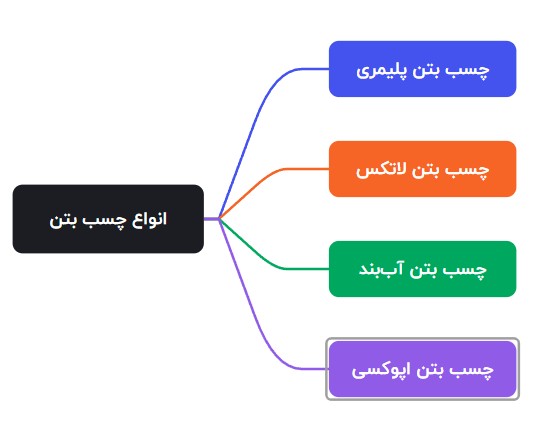 انواع چسب بتن

چسب بتن پلیمری

چسب بتن لاتکس

چسب بتن آب‌بند

چسب بتن اپوکسی